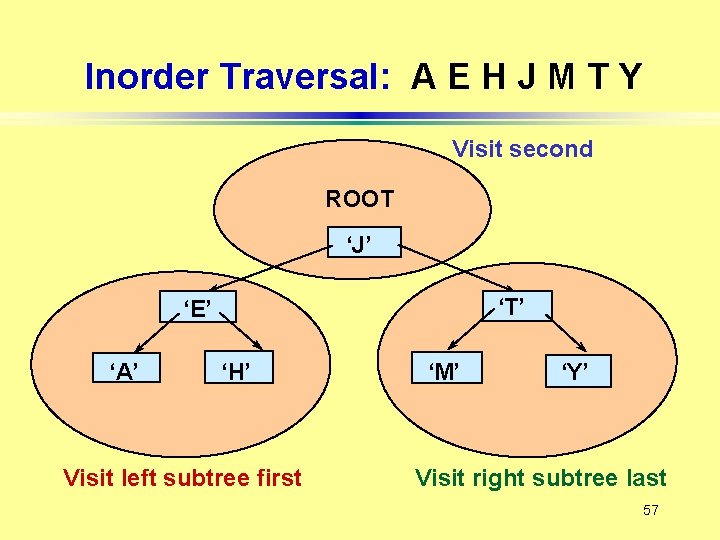 Inorder Traversal: A E H J M T Y

Visit second

ROOT

‘J’

‘E’

‘T’

‘A’

‘H’

‘M’

‘Y’

Visit left subtree first

Visit right subtree last

57